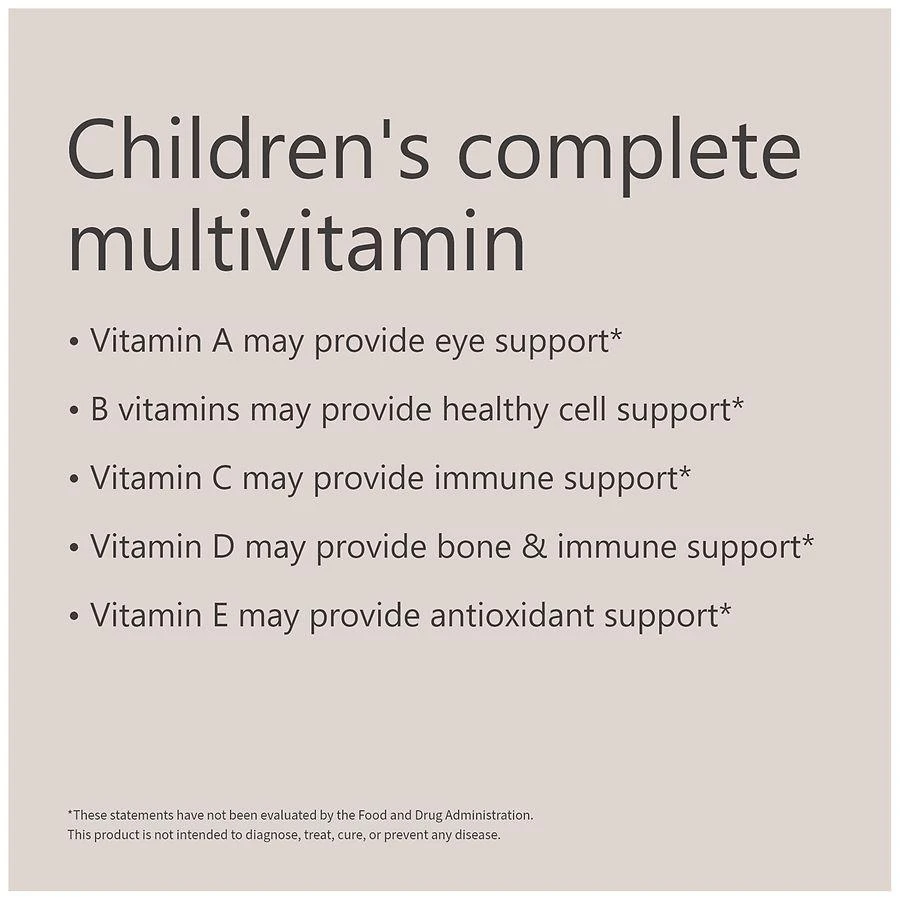 Children's complete multivitamin

• Vitamin A may provide eye support*

• B vitamins may provide healthy cell support*

• Vitamin C may provide immune support*

• Vitamin D may provide bone & immune support*

• Vitamin E may provide antioxidant support*

*These statements have not been evaluated by the Food and Drug Administration.
This product is not intended to diagnose, treat, cure, or prevent any disease.